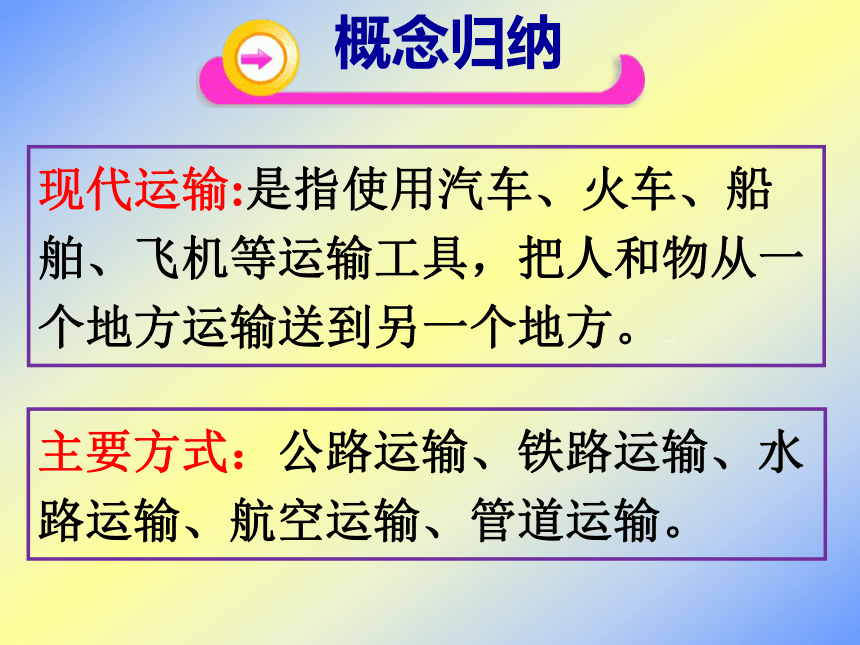 概念归纳

现代运输:是指使用汽车、火车、船舶、飞机等运输工具，把人和物从一个地方运输送到另一个地方。

主要方式：公路运输、铁路运输、水路运输、航空运输、管道运输。